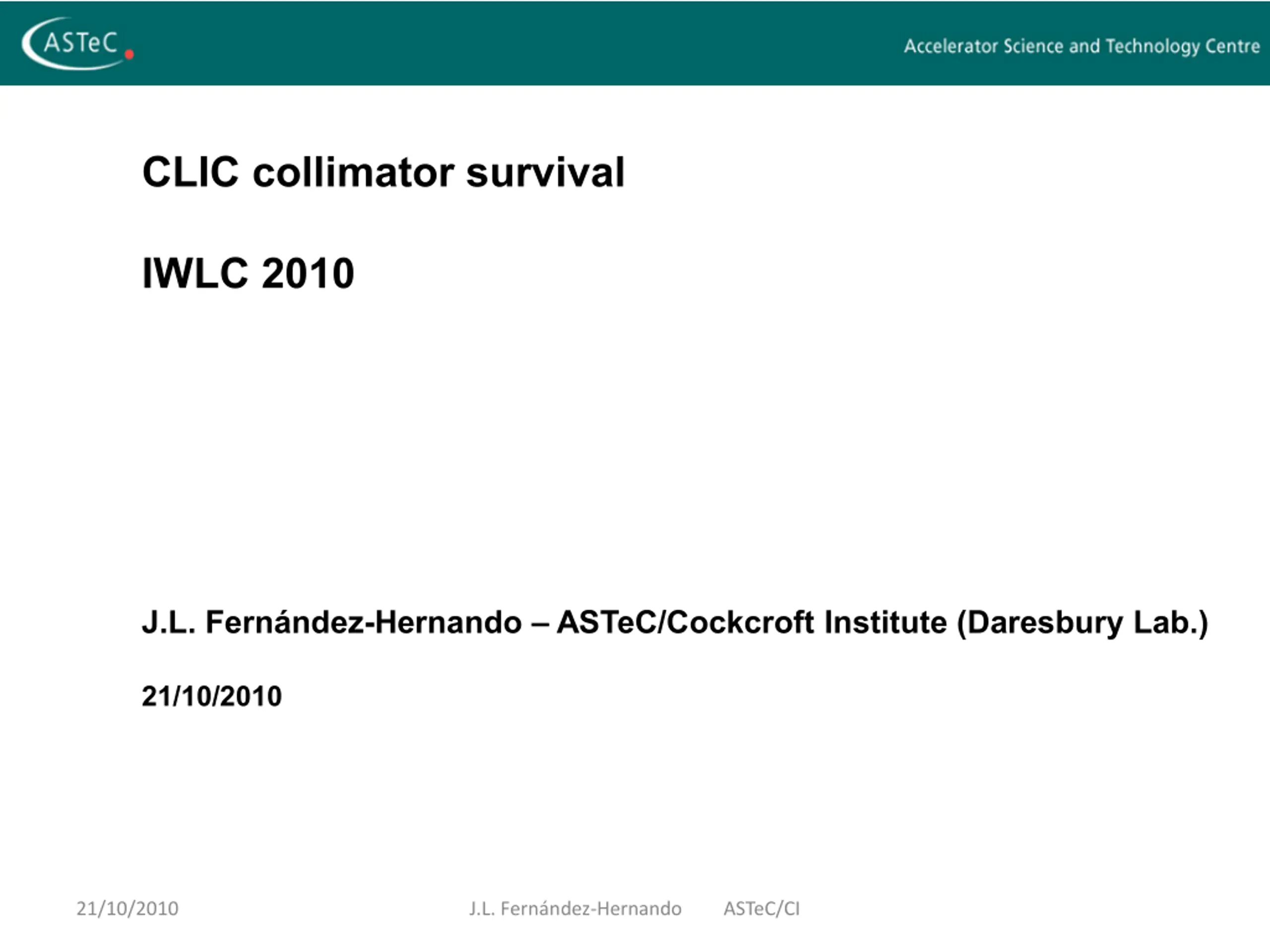 ASTeC

Accelerator Science and Technology Centre

CLIC collimator survival

IWLC 2010

J.L. Fernández-Hernando – ASTeC/Cockcroft Institute (Daresbury Lab.)

21/10/2010

21/10/2010 J.L. Fernández-Hernando ASTeC/CI